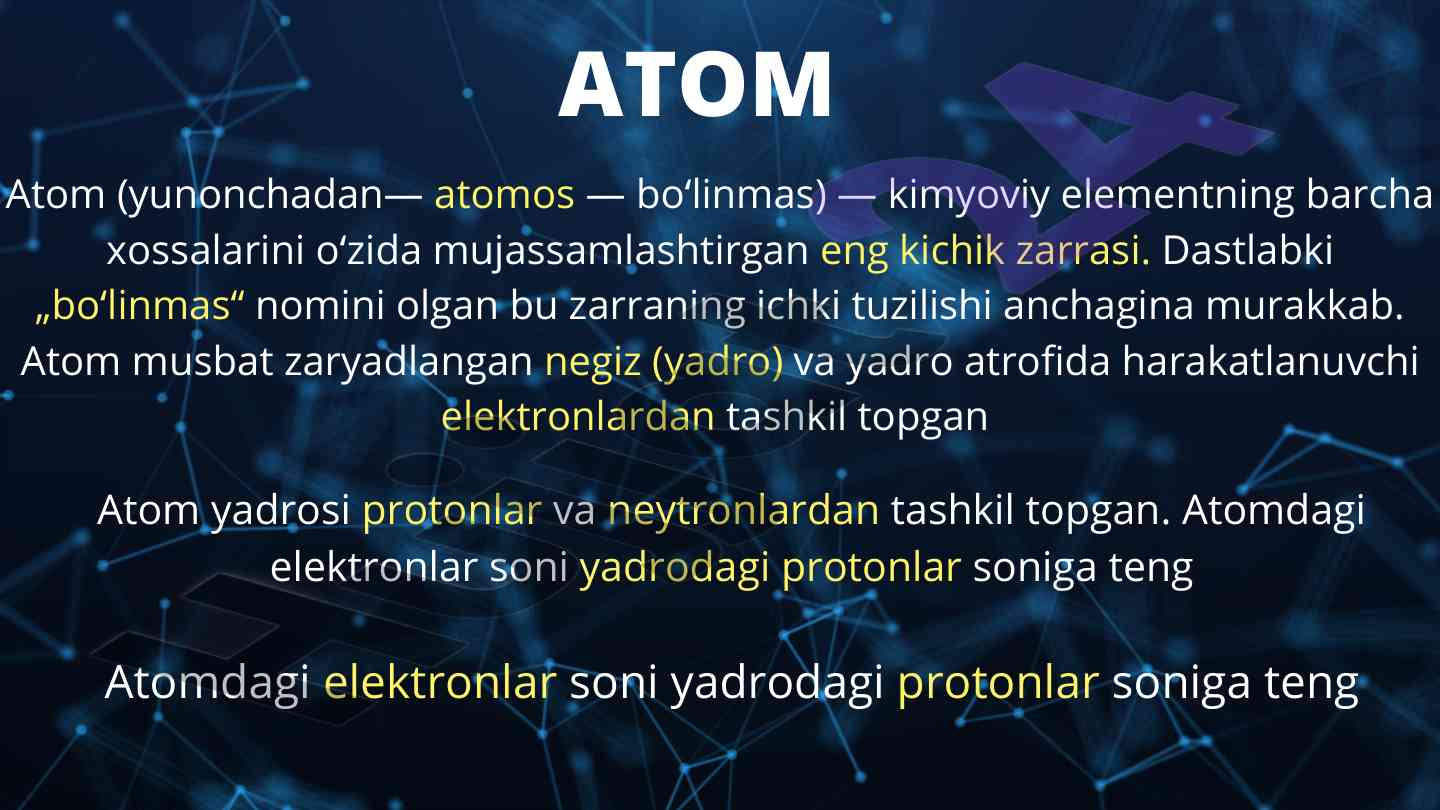 ATOM

Atom (yunonchadan— atomos — bo‘linmas) — kimyoviy elementning barcha xossalarini o‘zida mujassamlashtirgan eng kichik zarrasi. Dastlabki „bo‘linmas“ nomini olgan bu zarraning ichki tuzilishi anchagina murakkab. Atom musbat zaryadlangan negiz (yadro) va yadro atrofida harakatlanuvchi elektronlardan tashkil topgan

Atom yadrosi protonlar va neytronlardan tashkil topgan. Atomdagi elektronlar soni yadrodagi protonlar soniga teng

Atomdagi elektronlar soni yadrodagi protonlar soniga teng